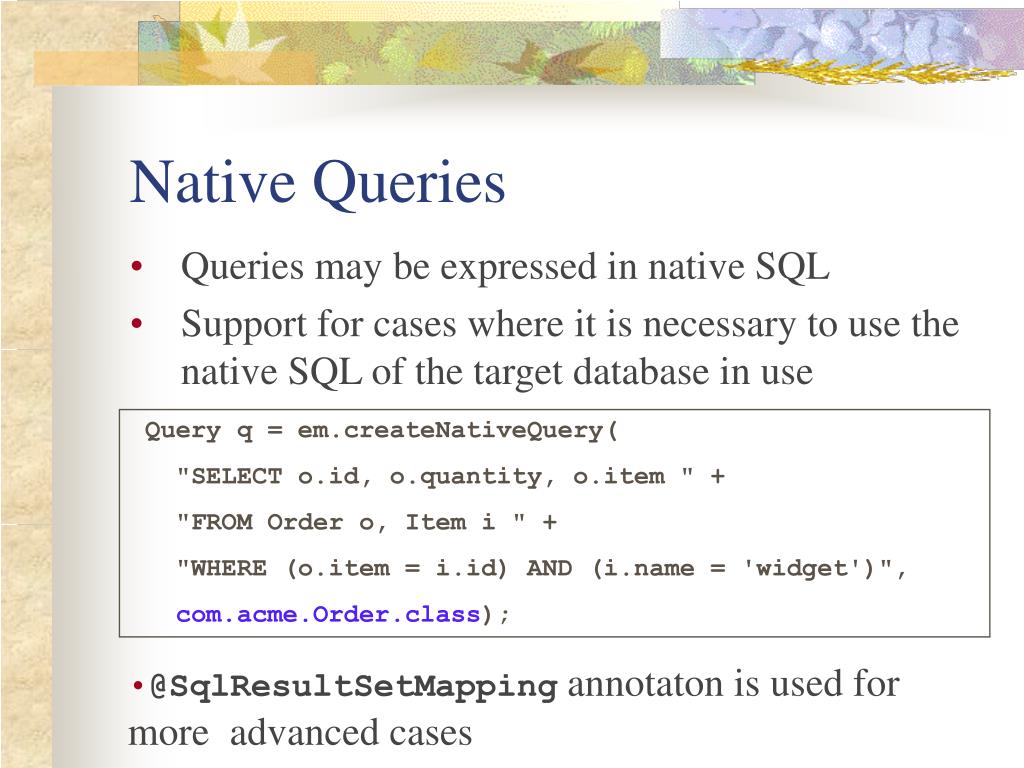 Native Queries

• Queries may be expressed in native SQL
• Support for cases where it is necessary to use the native SQL of the target database in use

Query q = em.createNativeQuery(
"SELECT o.id, o.quantity, o.item " +
"FROM Order o, Item i " +
"WHERE (o.item = i.id) AND (i.name = 'widget')",
com.acme.Order.class);

•@SqlResultSetMapping annotaton is used for more advanced cases